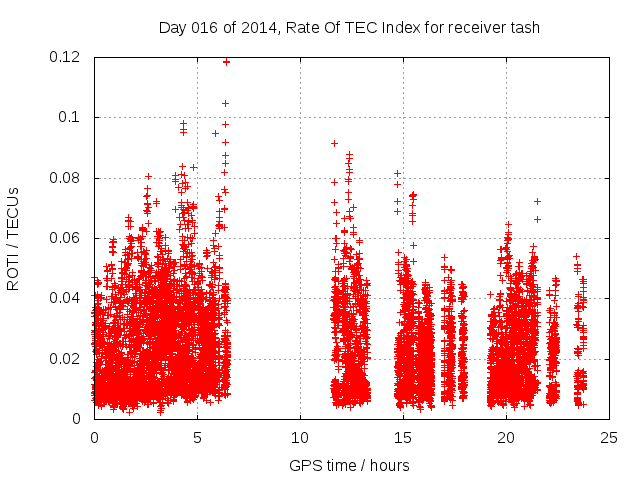 Day 016 of 2014, Rate Of TEC Index for receiver tash

ROTI / TECUs

0.12
0.1
0.08
0.06
0.04
0.02
0

0
5
10
15
20
25

GPS time / hours